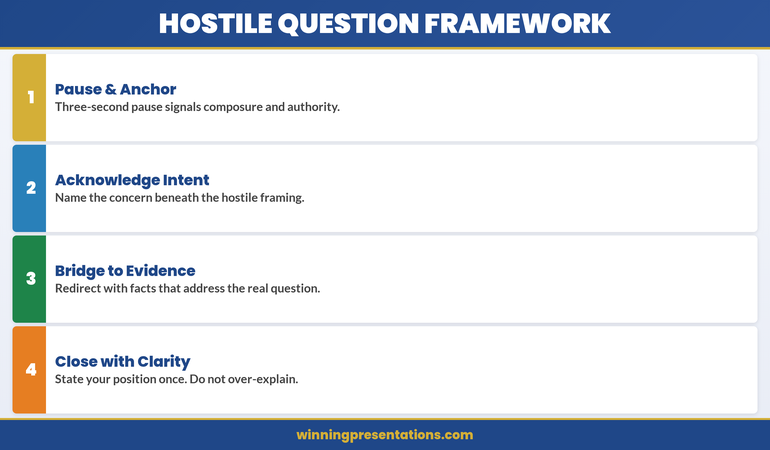 HOSTILE QUESTION FRAMEWORK

1
Pause & Anchor
Three-second pause signals composure and authority.

2
Acknowledge Intent
Name the concern beneath the hostile framing.

3
Bridge to Evidence
Redirect with facts that address the real question.

4
Close with Clarity
State your position once. Do not over-explain.

winningpresentations.com